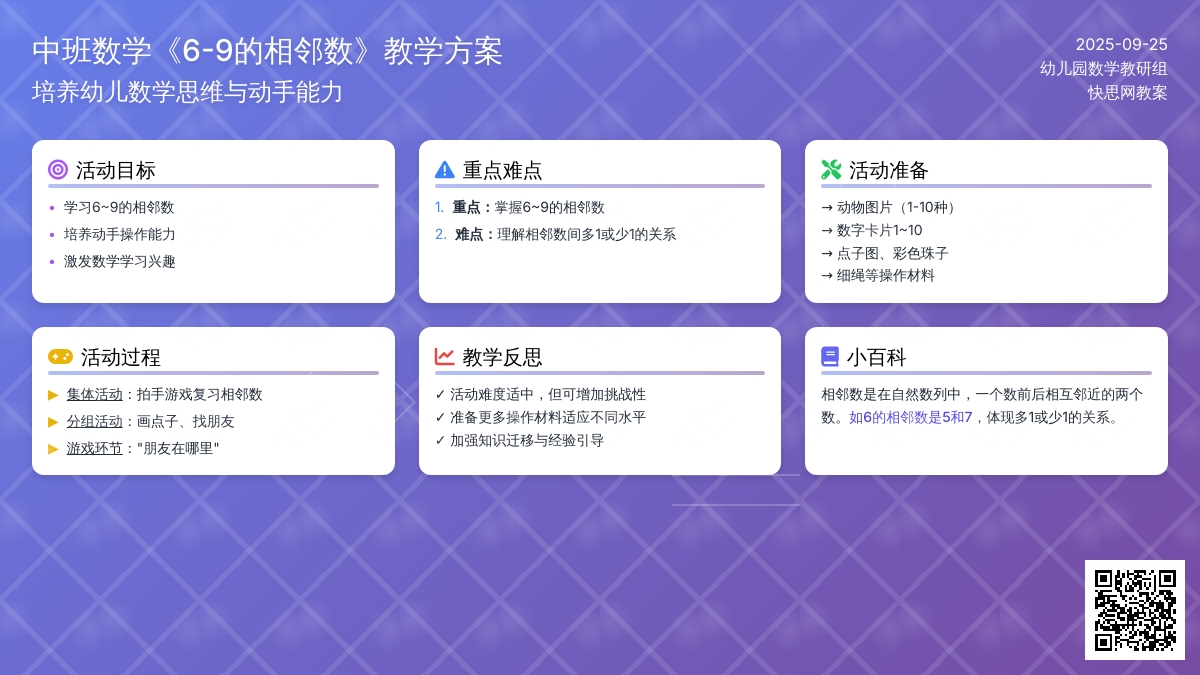 中班数学《6-9的相邻数》教学方案
培养幼儿数学思维与动手能力

2025-09-25
幼儿园数学教研组
快思网教案

活动目标
• 学习6~9的相邻数
• 培养动手操作能力
• 激发数学学习兴趣

重点难点
1. 重点：掌握6~9的相邻数
2. 难点：理解相邻数间多1或少1的关系

活动准备
→ 动物图片（1-10种）
→ 数字卡片1~10
→ 点子图、彩色珠子
→ 细绳等操作材料

活动过程
▶ 集体活动：拍手游戏复习相邻数
▶ 分组活动：画点子、找朋友
▶ 游戏环节："朋友在哪里"

教学反思
✓ 活动难度适中，但可增加挑战性
✓ 准备更多操作材料适应不同水平
✓ 加强知识迁移与经验引导

小百科
相邻数是在自然数列中，一个数前后相互邻近的两个数。如6的相邻数是5和7，体现多1或少1的关系。